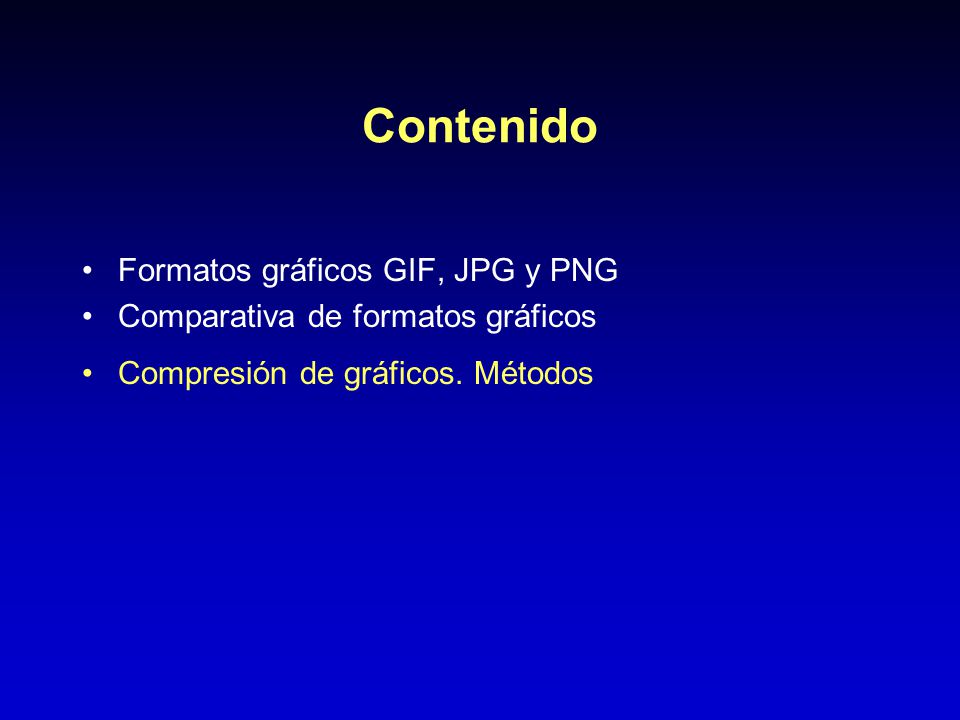 Contenido

• Formatos gráficos GIF, JPG y PNG
• Comparativa de formatos gráficos
• Compresión de gráficos. Métodos